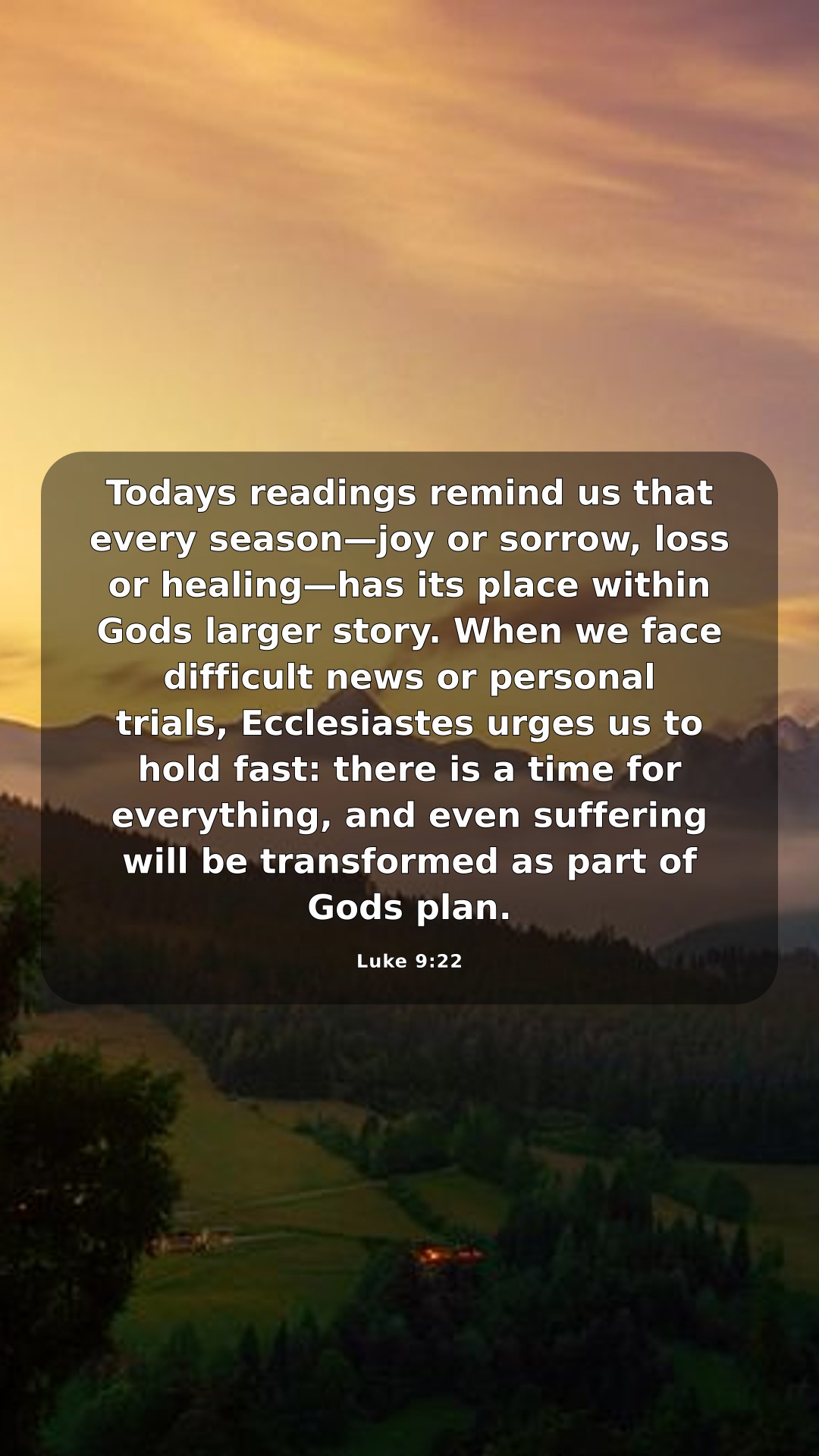 Todays readings remind us that every season—joy or sorrow, loss or healing—has its place within Gods larger story. When we face difficult news or personal trials, Ecclesiastes urges us to hold fast: there is a time for everything, and even suffering will be transformed as part of Gods plan.

Luke 9:22